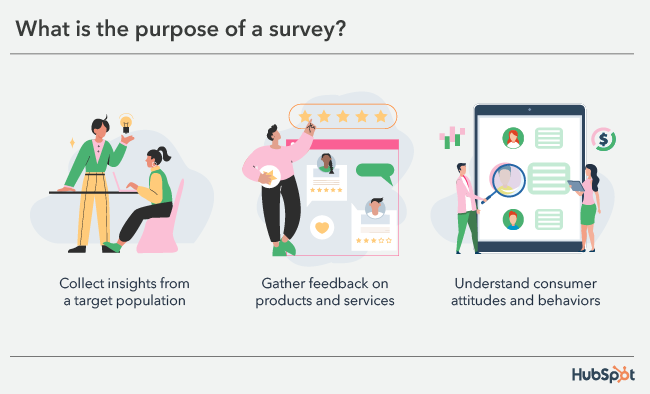 What is the purpose of a survey?

Collect insights from a target population

Gather feedback on products and services

Understand consumer attitudes and behaviors

HubSpot